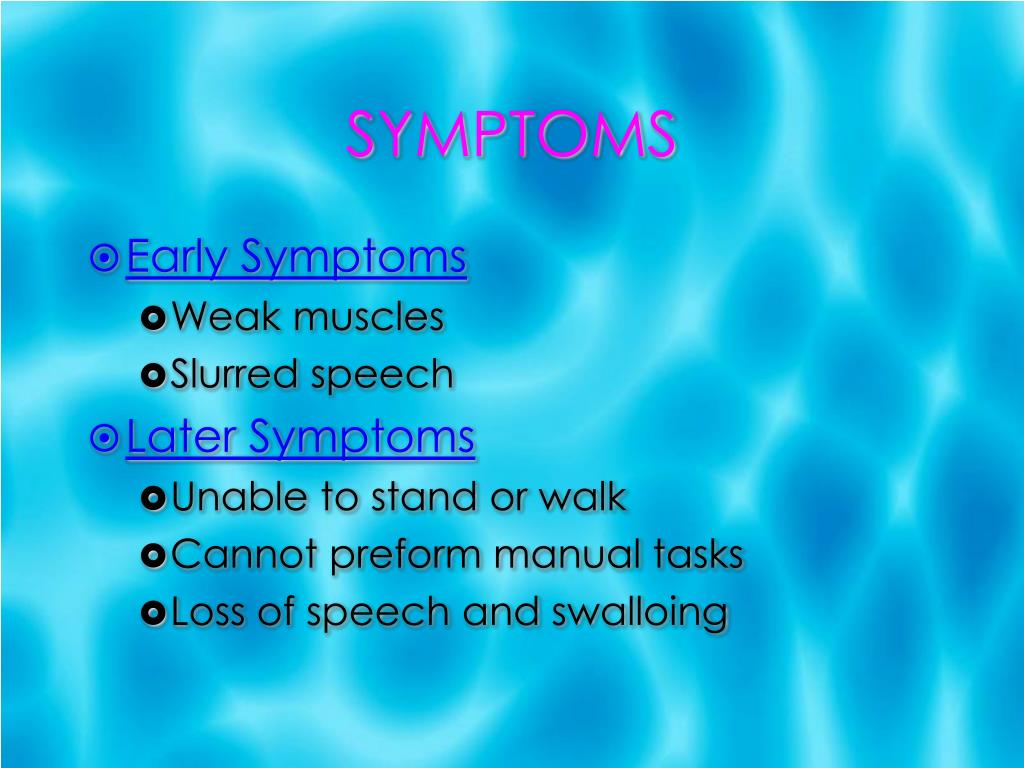 SYMPTOMS

Early Symptoms
Weak muscles
Slurred speech
Later Symptoms
Unable to stand or walk
Cannot preform manual tasks
Loss of speech and swalloing